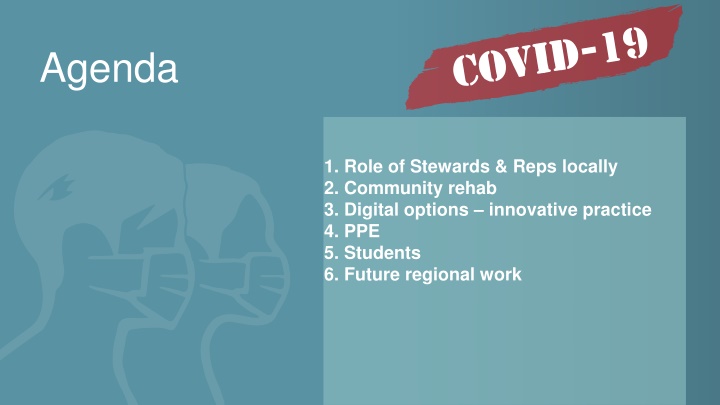 Agenda

COVID-19

1. Role of Stewards & Reps locally
2. Community rehab
3. Digital options – innovative practice
4. PPE
5. Students
6. Future regional work